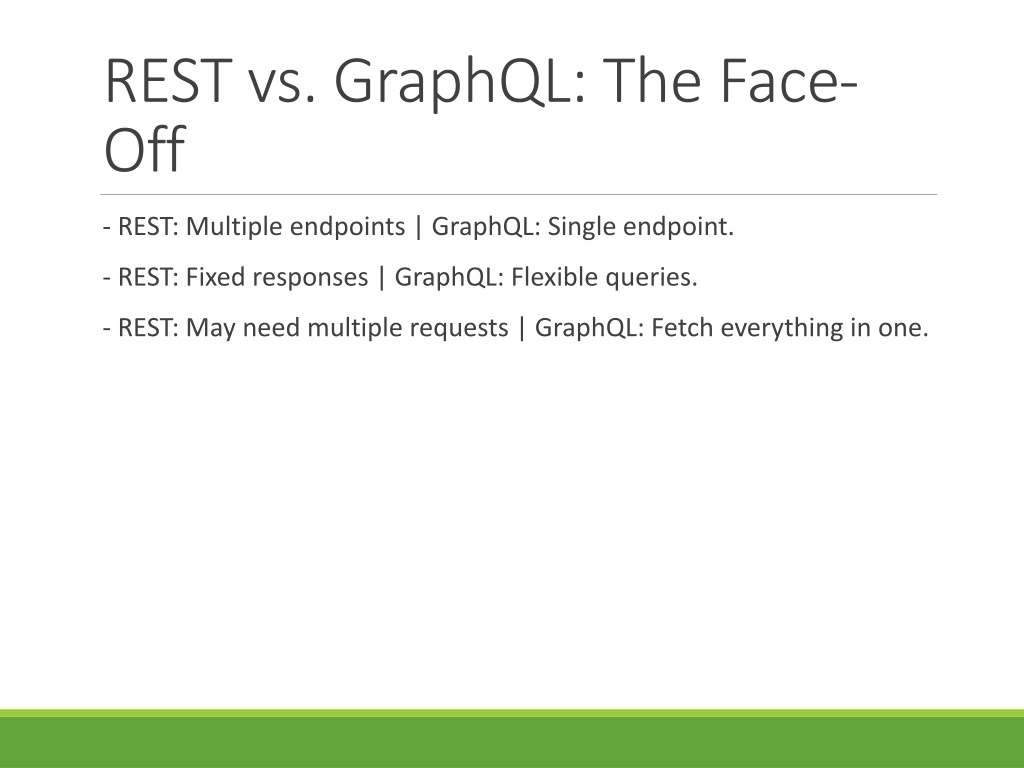 REST vs. GraphQL: The Face-Off

- REST: Multiple endpoints | GraphQL: Single endpoint.

- REST: Fixed responses | GraphQL: Flexible queries.

- REST: May need multiple requests | GraphQL: Fetch everything in one.